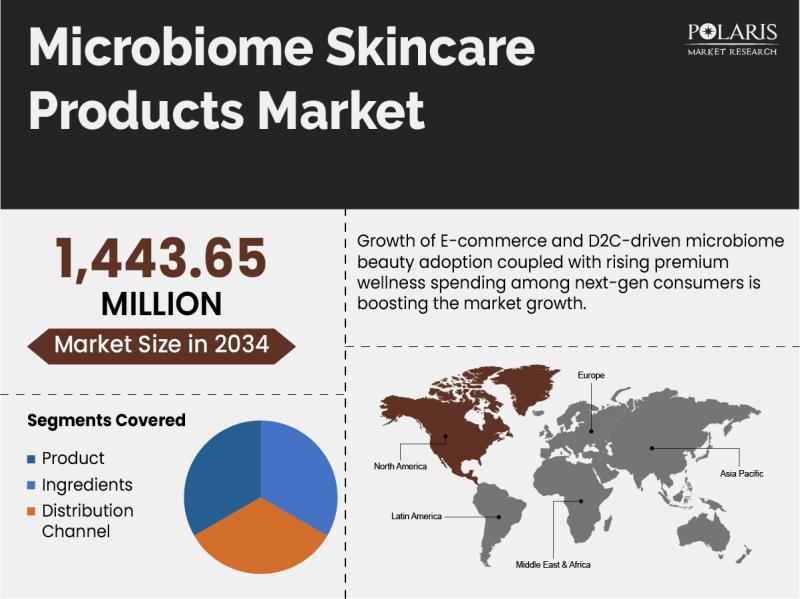 Microbiome Skincare Products Market

POLARIS
MARKET RESEARCH

1,443.65
MILLION
Market Size in 2034

Growth of E-commerce and D2C-driven microbiome beauty adoption coupled with rising premium wellness spending among next-gen consumers is boosting the market growth.

Segments Covered

Product
Ingredients
Distribution Channel

Europe
North America
Asia Pacific
Latin America
Middle East & Africa